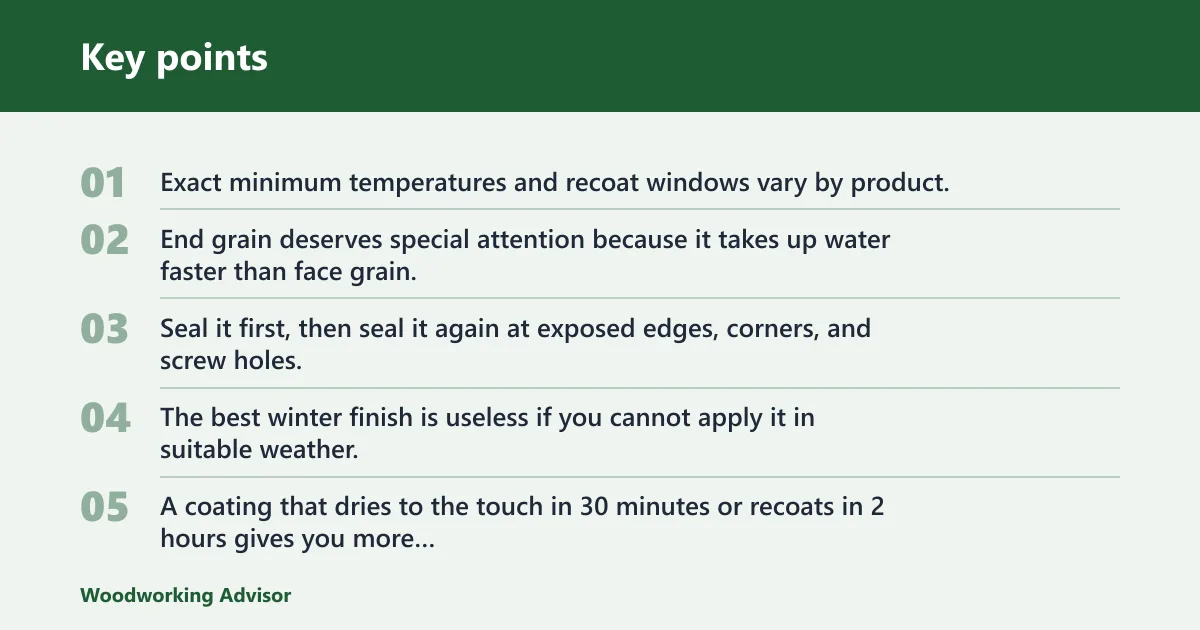 Key points

01 Exact minimum temperatures and recoat windows vary by product.

02 End grain deserves special attention because it takes up water faster than face grain.

03 Seal it first, then seal it again at exposed edges, corners, and screw holes.

04 The best winter finish is useless if you cannot apply it in suitable weather.

05 A coating that dries to the touch in 30 minutes or recoats in 2 hours gives you more...

Woodworking Advisor